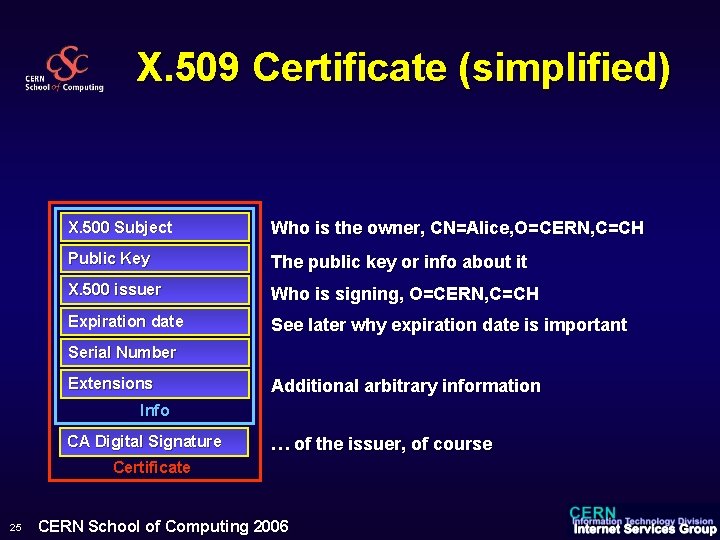 CSC CERN School of Computing

X.509 Certificate (simplified)

X.500 Subject
Public Key
X.500 issuer
Expiration date
Serial Number
Extensions
Info
CA Digital Signature
Certificate

Who is the owner, CN=Alice,O=CERN,C=CH
The public key or info about it
Who is signing, O=CERN,C=CH
See later why expiration date is important
Additional arbitrary information
… of the issuer, of course

25 CERN School of Computing 2006

CERN Information Technology Division Internet Services Group